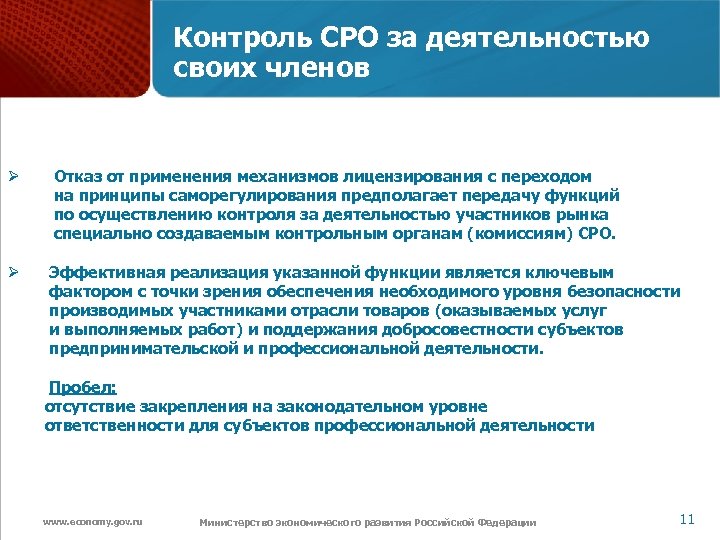 Контроль СРО за деятельностью своих членов

➢ Отказ от применения механизмов лицензирования с переходом на принципы саморегулирования предполагает передачу функций по осуществлению контроля за деятельностью участников рынка специально создаваемым контрольным органам (комиссиям) СРО.

➢ Эффективная реализация указанной функции является ключевым фактором с точки зрения обеспечения необходимого уровня безопасности производимых участниками отрасли товаров (оказываемых услуг и выполняемых работ) и поддержания добросовестности субъектов предпринимательской и профессиональной деятельности.

Пробел:
отсутствие закрепления на законодательном уровне ответственности для субъектов профессиональной деятельности

www.economy.gov.ru

Министерство экономического развития Российской Федерации

11